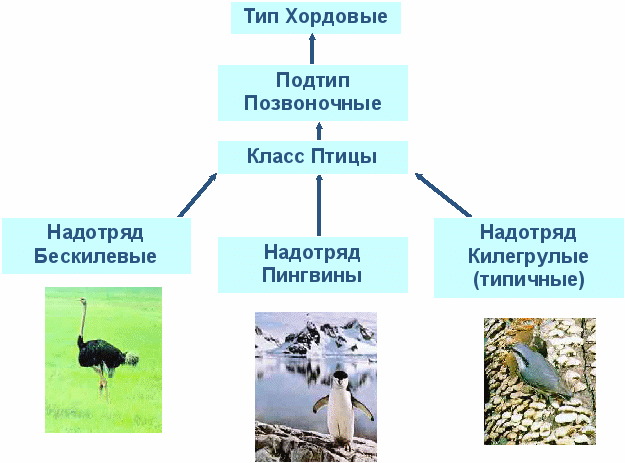 Тип Хордовые

Подтип Позвоночные

Класс Птицы

Надотряд Бескилевые

Надотряд Пингвины

Надотряд Килегрулые (типичные)